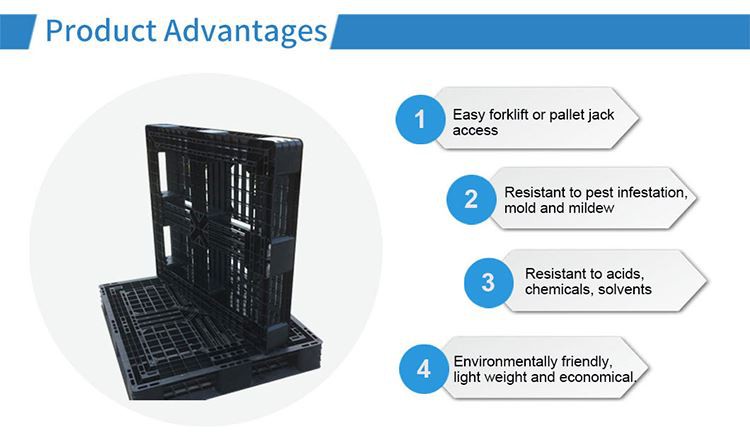 Product Advantages

1 Easy forklift or pallet jack access

2 Resistant to pest infestation, mold and mildew

3 Resistant to acids, chemicals, solvents

4 Environmentally friendly, light weight and economical.